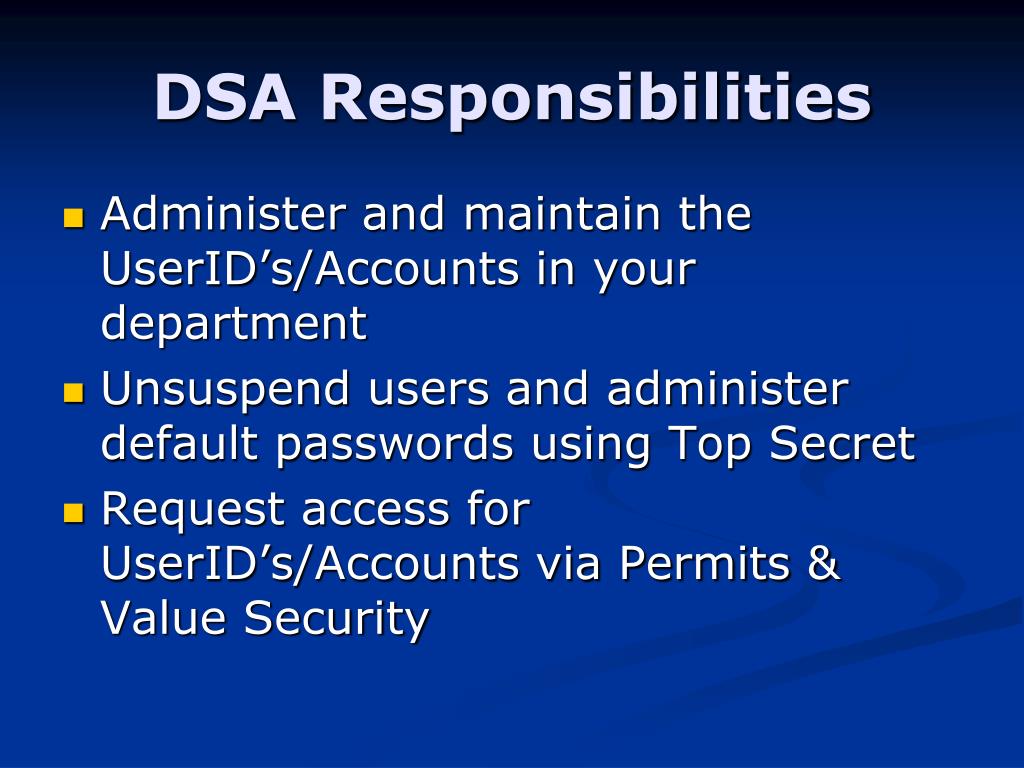 DSA Responsibilities

- Administer and maintain the UserID’s/Accounts in your department
- Unsuspend users and administer default passwords using Top Secret
- Request access for UserID’s/Accounts via Permits & Value Security